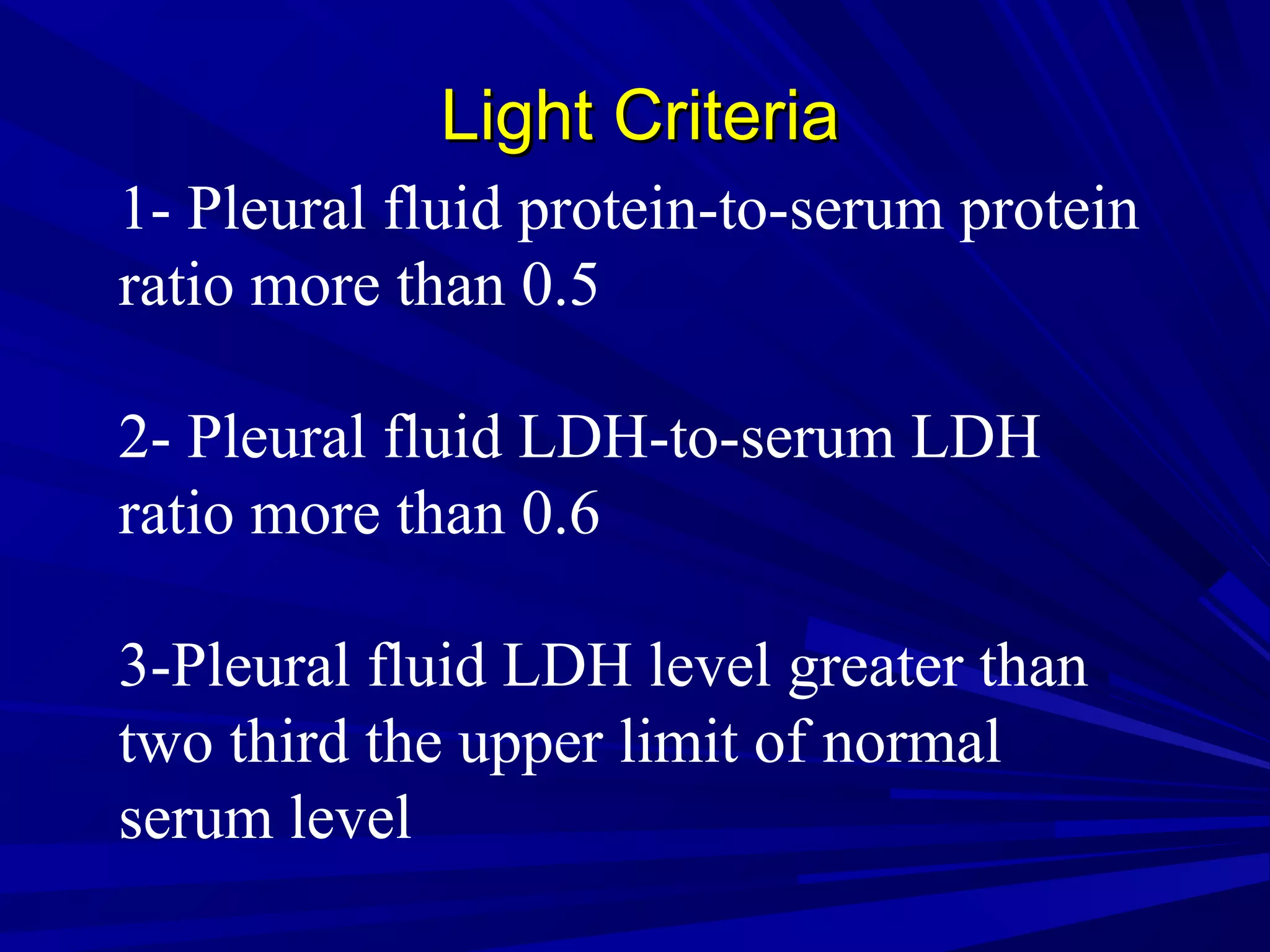 Light Criteria

1- Pleural fluid protein-to-serum protein ratio more than 0.5

2- Pleural fluid LDH-to-serum LDH ratio more than 0.6

3-Pleural fluid LDH level greater than two third the upper limit of normal serum level